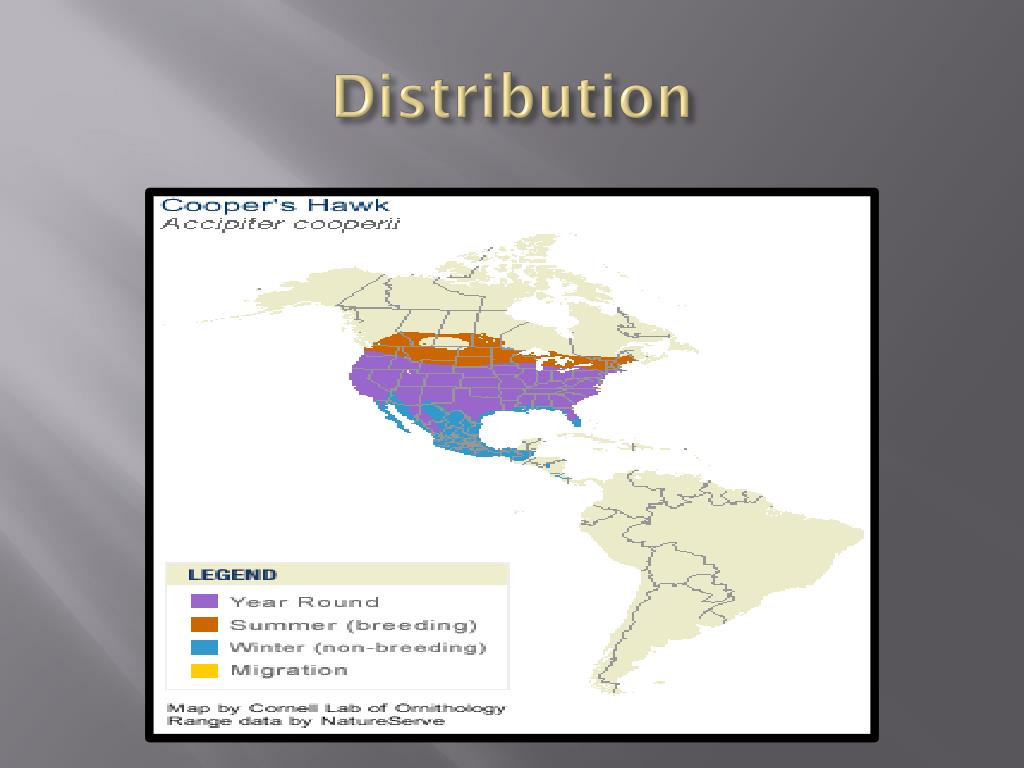 Distribution

Cooper's Hawk
Accipiter cooperii

LEGEND
Year Round
Summer (breeding)
Winter (non-breeding)
Migration

Map by Cornell Lab of Ornithology
Range data by NatureServe